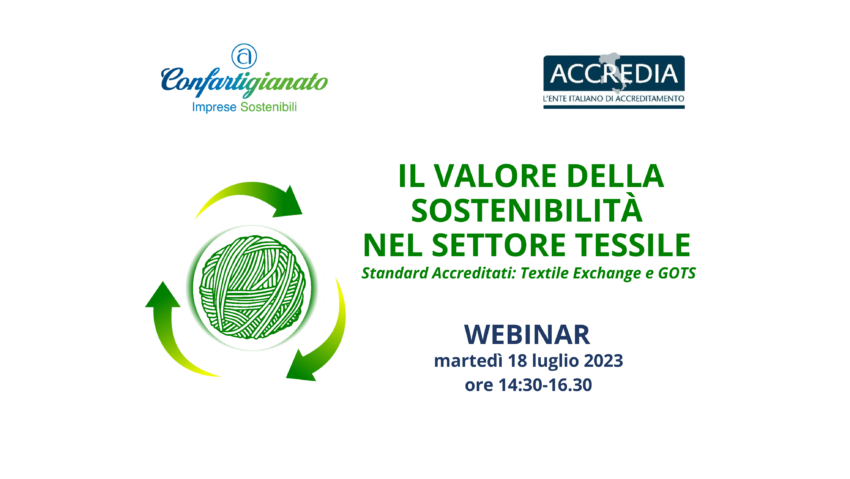 Confartigianato
Imprese Sostenibili

ACCREDIA
L'ENTE ITALIANO DI ACCREDITAMENTO

IL VALORE DELLA SOSTENIBILITÀ NEL SETTORE TESSILE

Standard Accreditati: Textile Exchange e GOTS

WEBINAR
martedì 18 luglio 2023
ore 14:30-16.30